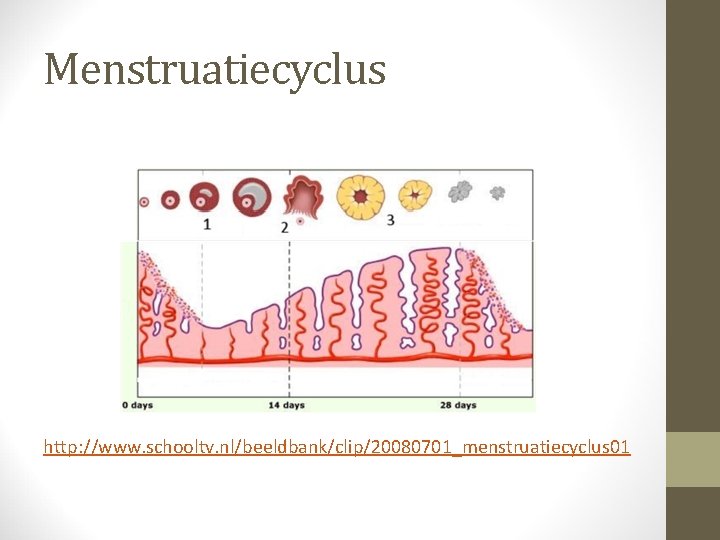 Menstruatiecyclus

1
2
3

0 days
14 days
28 days

http://www.schooltv.nl/beeldbank/clip/20080701_menstruatiecyclus01